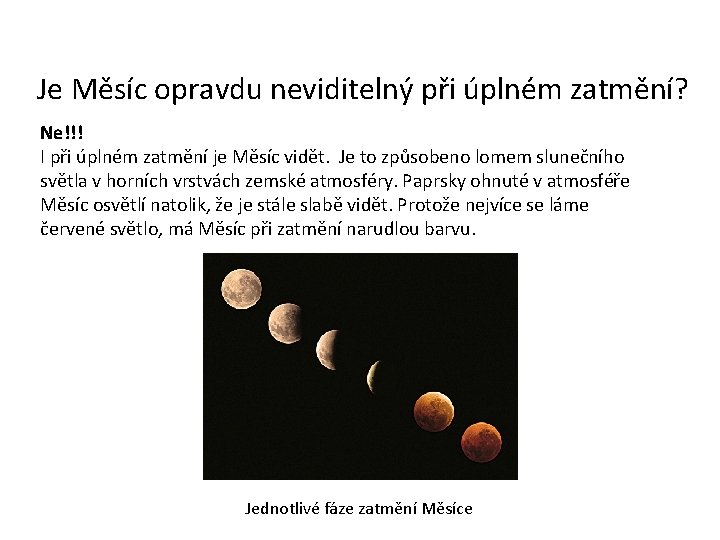 Je Měsíc opravdu neviditelný při úplném zatmění?

Ne!!!
I při úplném zatmění je Měsíc vidět. Je to způsobeno lomem slunečního světla v horních vrstvách zemské atmosféry. Paprsky ohnuté v atmosféře Měsíc osvětlí natolik, že je stále slabě vidět. Protože nejvíce se láme červené světlo, má Měsíc při zatmění narudlou barvu.

Jednotlivé fáze zatmění Měsíce